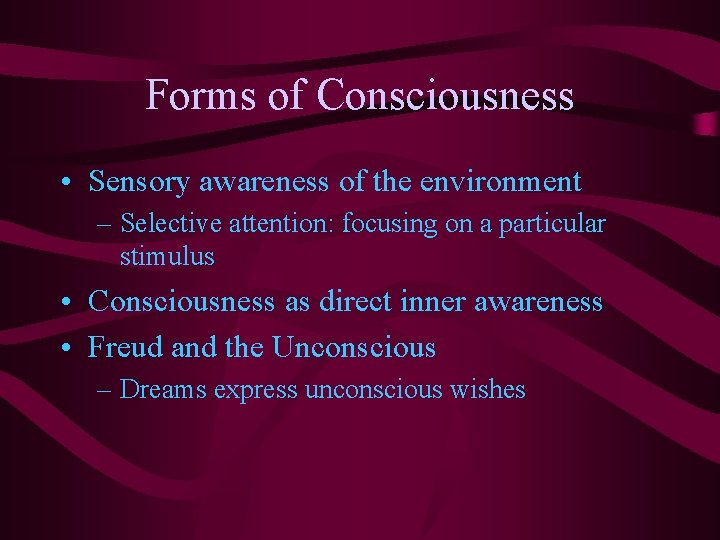 Forms of Consciousness

• Sensory awareness of the environment
– Selective attention: focusing on a particular stimulus
• Consciousness as direct inner awareness
• Freud and the Unconscious
– Dreams express unconscious wishes